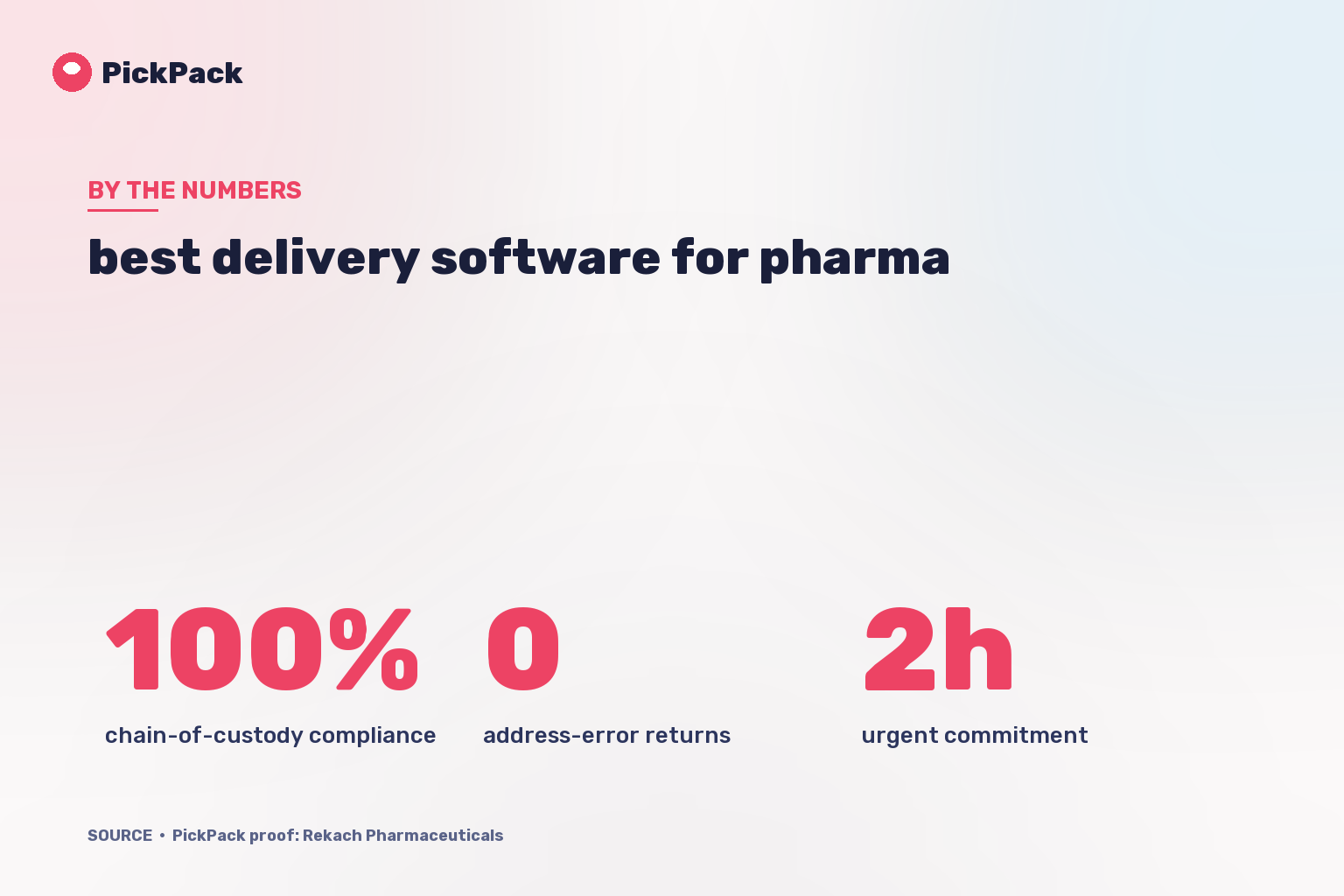 PickPack

BY THE NUMBERS

best delivery software for pharma

100%
chain-of-custody compliance

0
address-error returns

2h
urgent commitment

SOURCE • PickPack proof: Rekach Pharmaceuticals